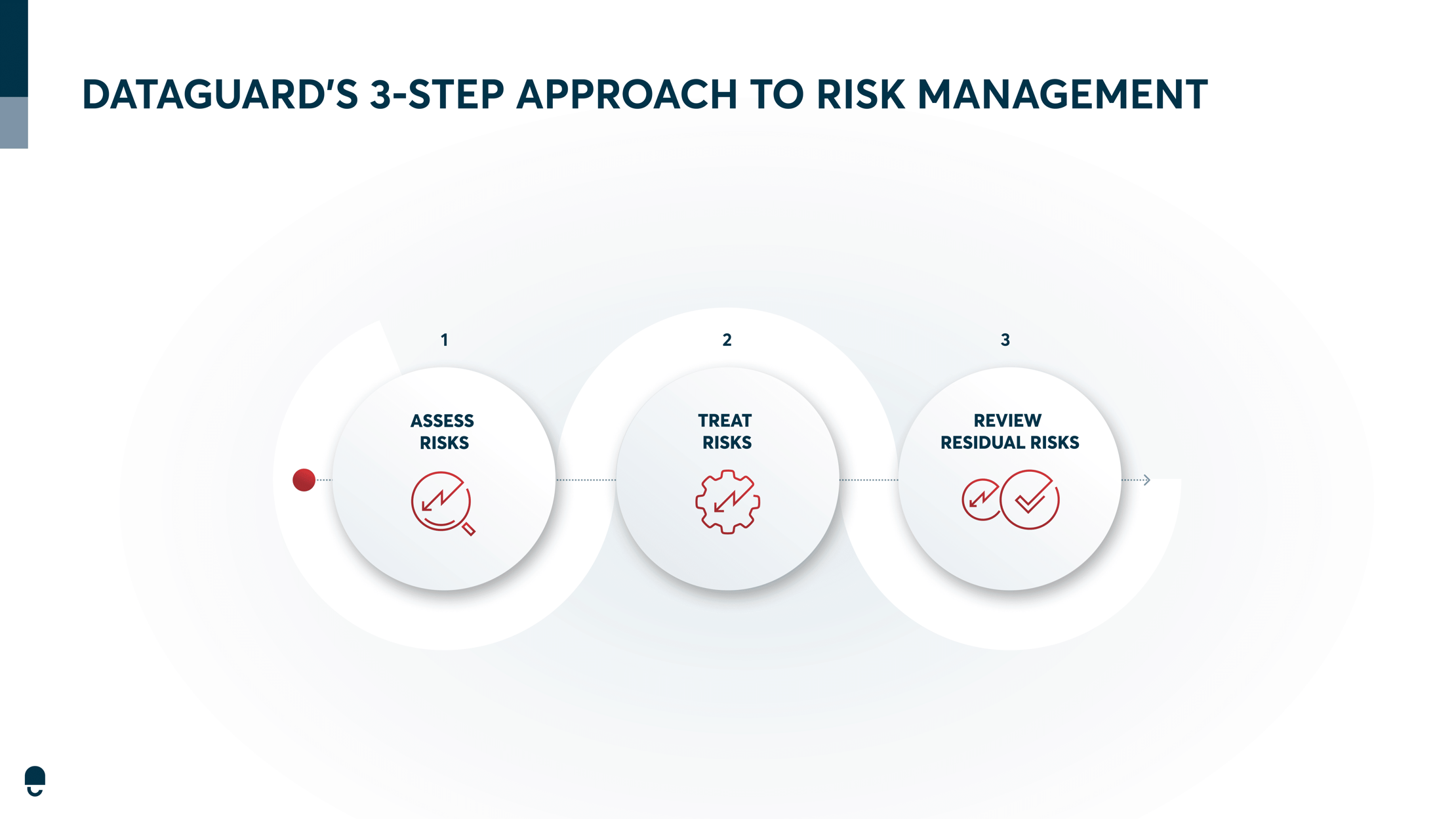 DATAGUARD'S 3-STEP APPROACH TO RISK MANAGEMENT

1

ASSESS RISKS

2

TREAT RISKS

3

REVIEW RESIDUAL RISKS